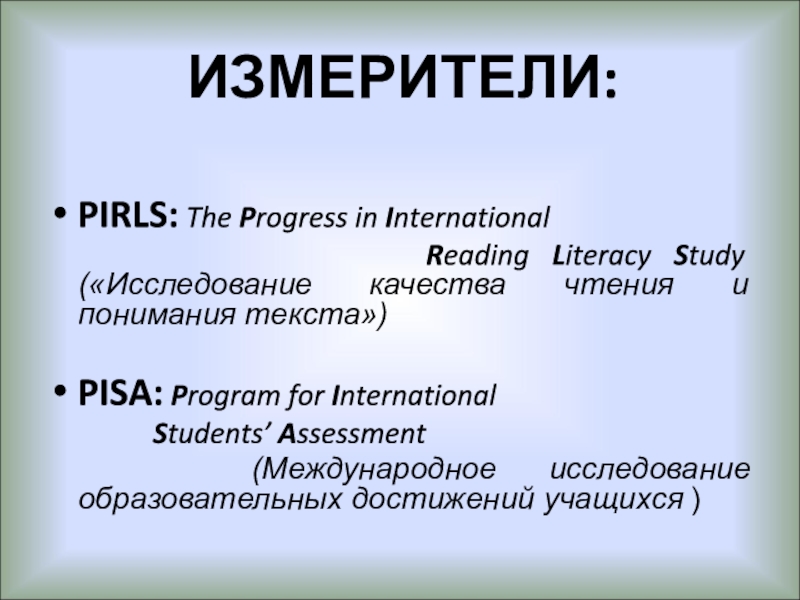 ИЗМЕРИТЕЛИ:

• PIRLS: The Progress in International Reading Literacy Study («Исследование качества чтения и понимания текста»)

• PISA: Program for International Students’ Assessment (Международное исследование образовательных достижений учащихся )